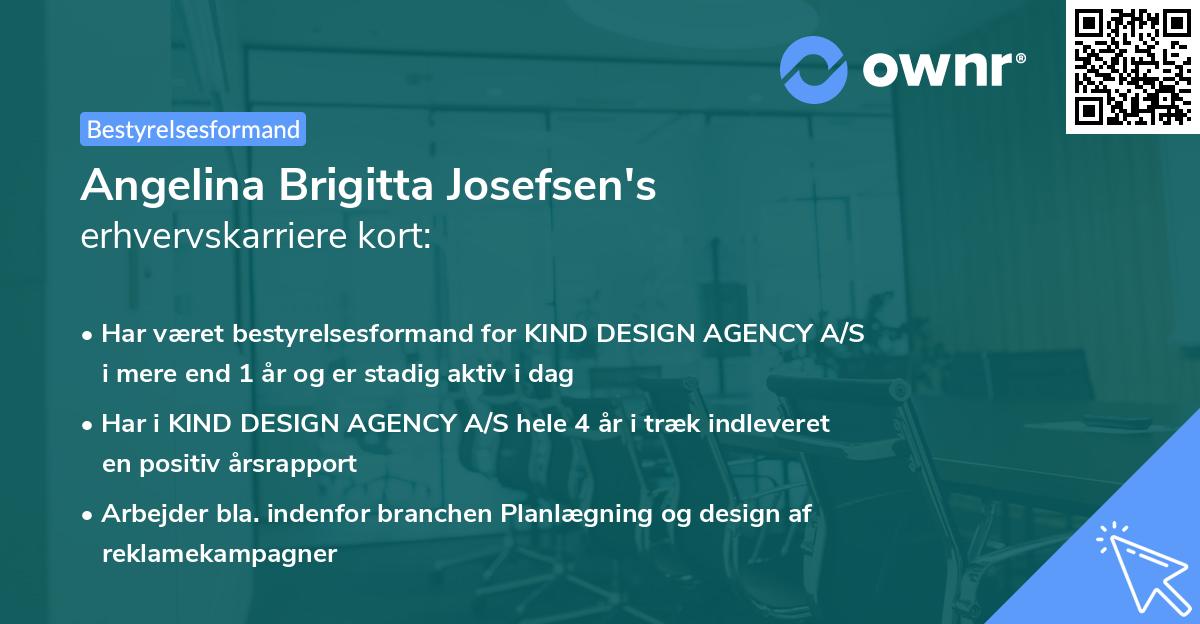 ownr®

Bestyrelsesformand

Angelina Brigitta Josefsen's
erhvervskarriere kort:

• Har været bestyrelsesformand for KIND DESIGN AGENCY A/S i mere end 1 år og er stadig aktiv i dag

• Har i KIND DESIGN AGENCY A/S hele 4 år i træk indleveret en positiv årsrapport

• Arbejder bla. indenfor branchen Planlægning og design af reklamekampagner